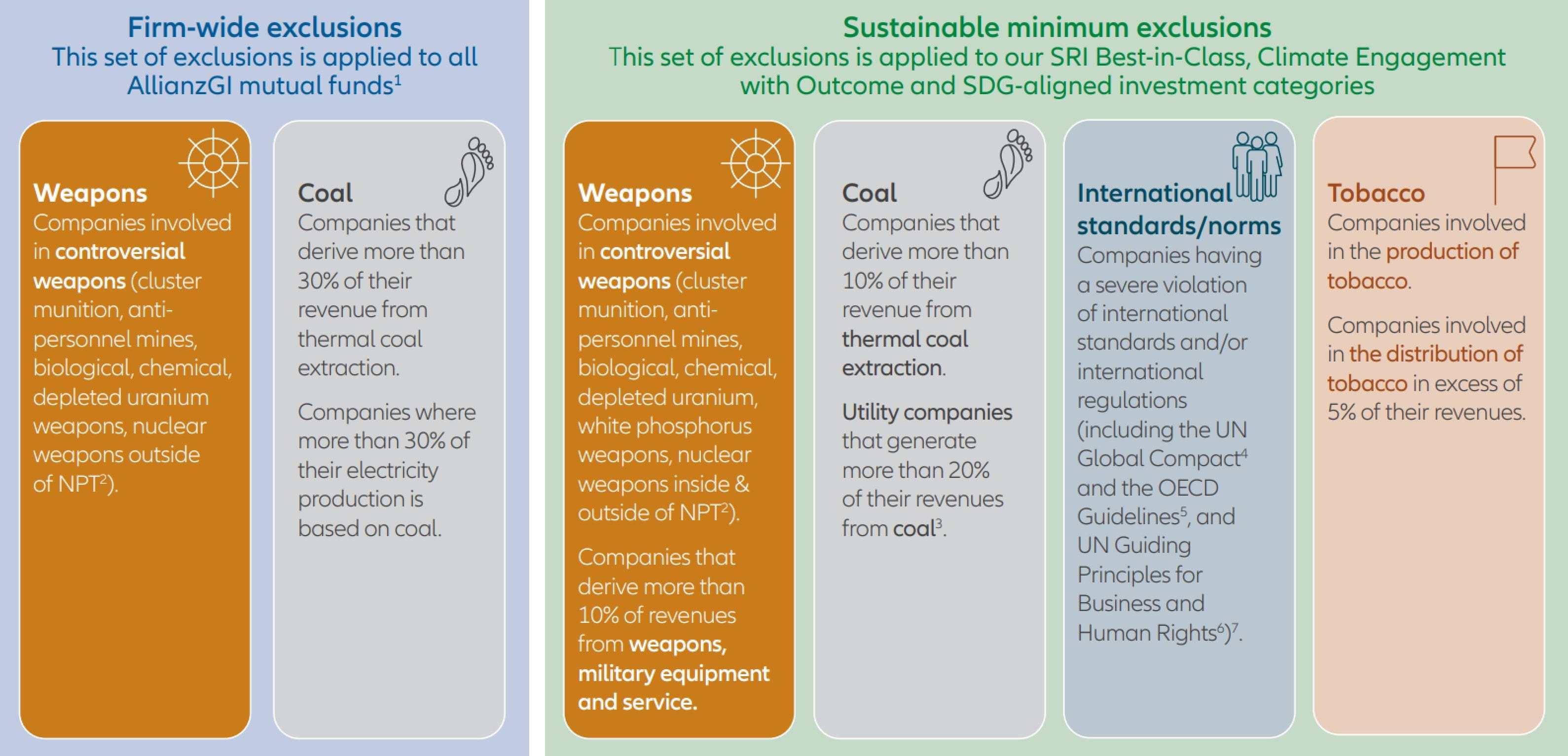 Firm-wide exclusions
This set of exclusions is applied to all AllianzGI mutual funds$^1$

Weapons
Companies involved in controversial weapons (cluster munition, anti-personnel mines, biological, chemical, depleted uranium weapons, nuclear weapons outside of NPT$^2$).

Coal
Companies that derive more than 30% of their revenue from thermal coal extraction.

Companies where more than 30% of their electricity production is based on coal.

Sustainable minimum exclusions
This set of exclusions is applied to our SRI Best-in-Class, Climate Engagement with Outcome and SDG-aligned investment categories

Weapons
Companies involved in controversial weapons (cluster munition, anti-personnel mines, biological, chemical, depleted uranium, white phosphorus weapons, nuclear weapons inside & outside of NPT$^2$).

Companies that derive more than 10% of revenues from weapons, military equipment and service.

Coal
Companies that derive more than 10% of their revenue from thermal coal extraction.

Utility companies that generate more than 20% of their revenues from coal$^3$.

International standards/norms
Companies having a severe violation of international standards and/or international regulations (including the UN Global Compact$^4$ and the OECD Guidelines$^5$, and UN Guiding Principles for Business and Human Rights$^6$)$^7$.

Tobacco
Companies involved in the production of tobacco.

Companies involved in the distribution of tobacco in excess of 5% of their revenues.